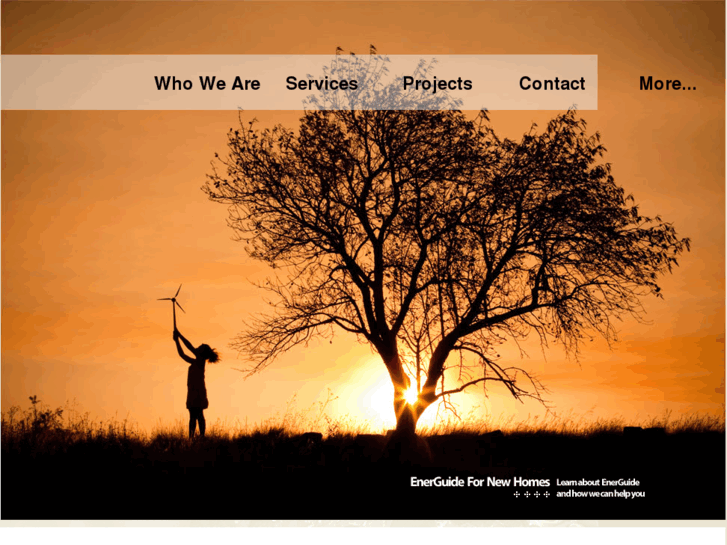 Who We Are Services Projects Contact More...

EnerGuide For New Homes Learn about EnerGuide and how we can help you